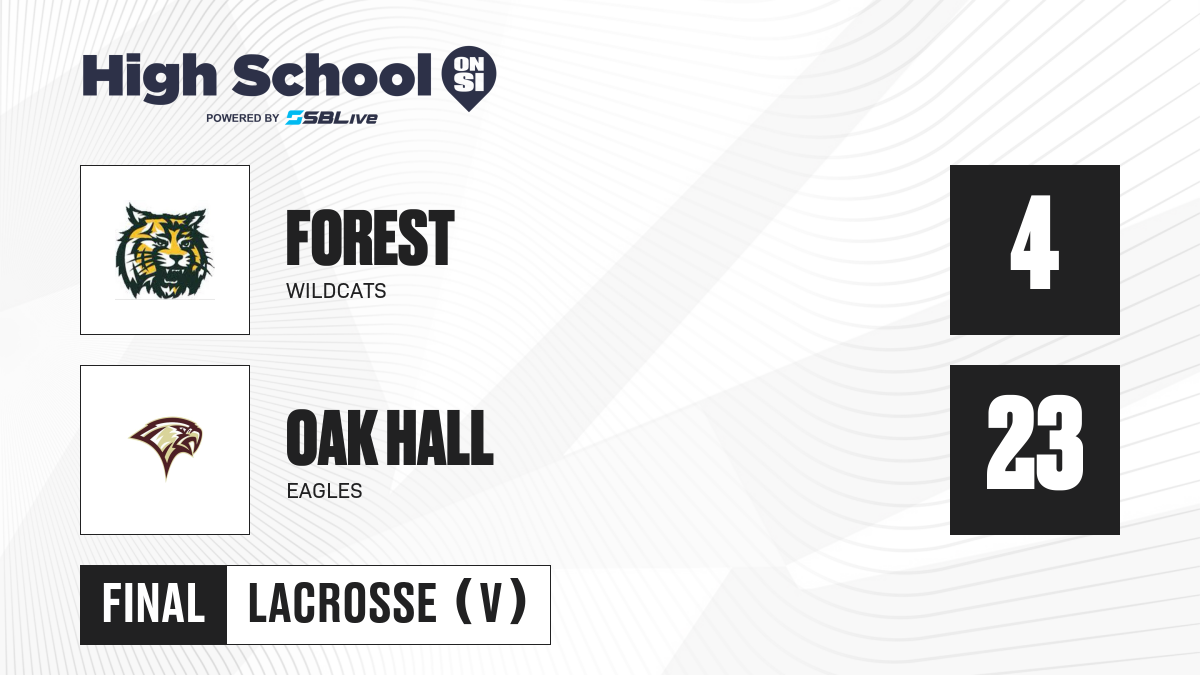 High School ON SI
POWERED BY SBLive

FOREST
WILDCATS

4

OAK HALL
EAGLES

23

FINAL LACROSSE (V)